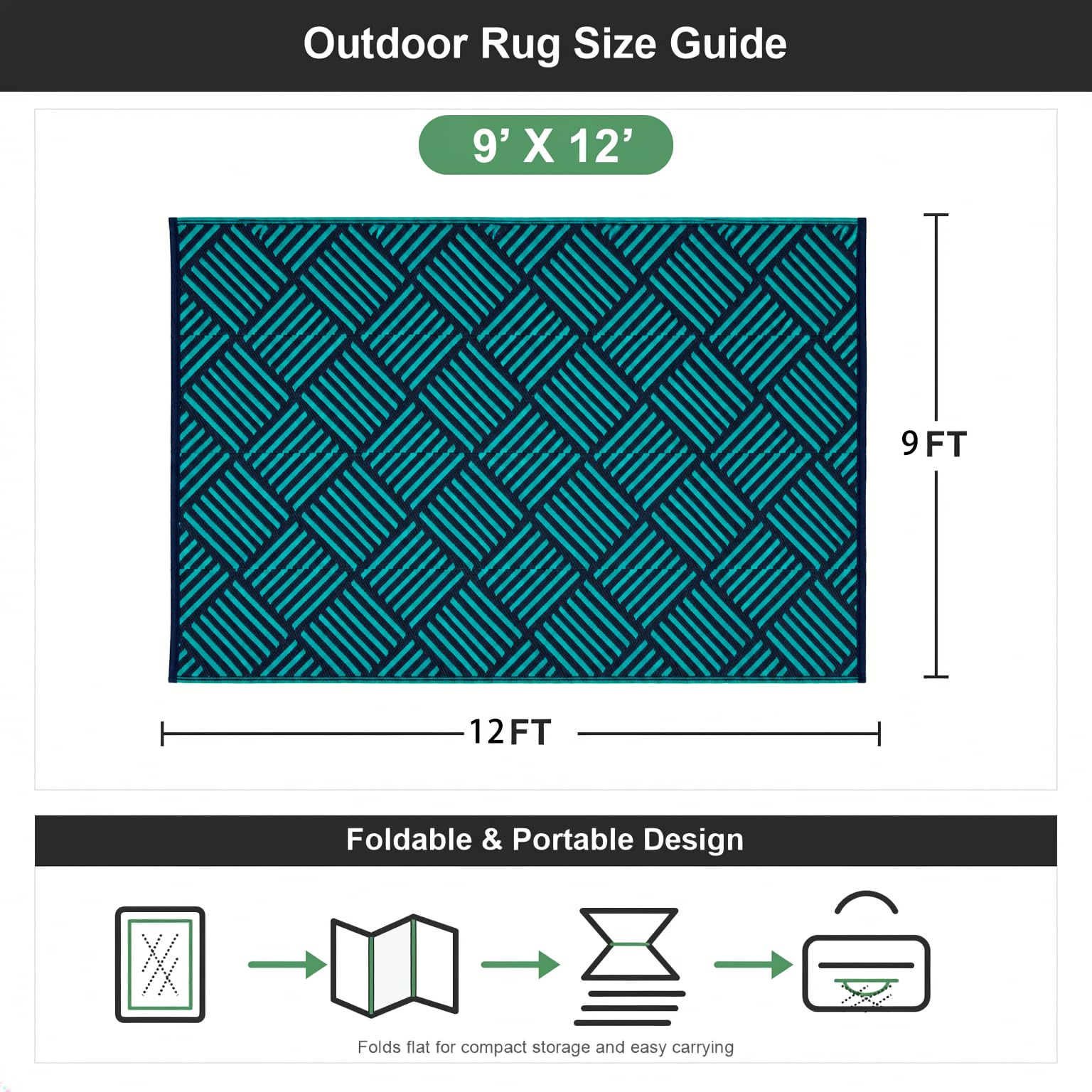 Outdoor Rug Size Guide

9' X 12'

9 FT

12 FT

Foldable & Portable Design

Folds flat for compact storage and easy carrying